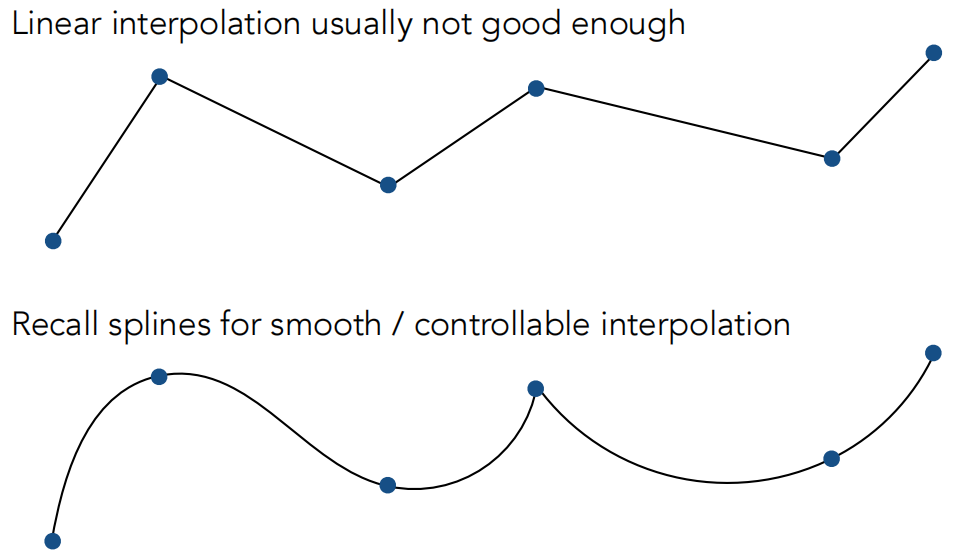 Linear interpolation usually not good enough

Recall splines for smooth / controllable interpolation